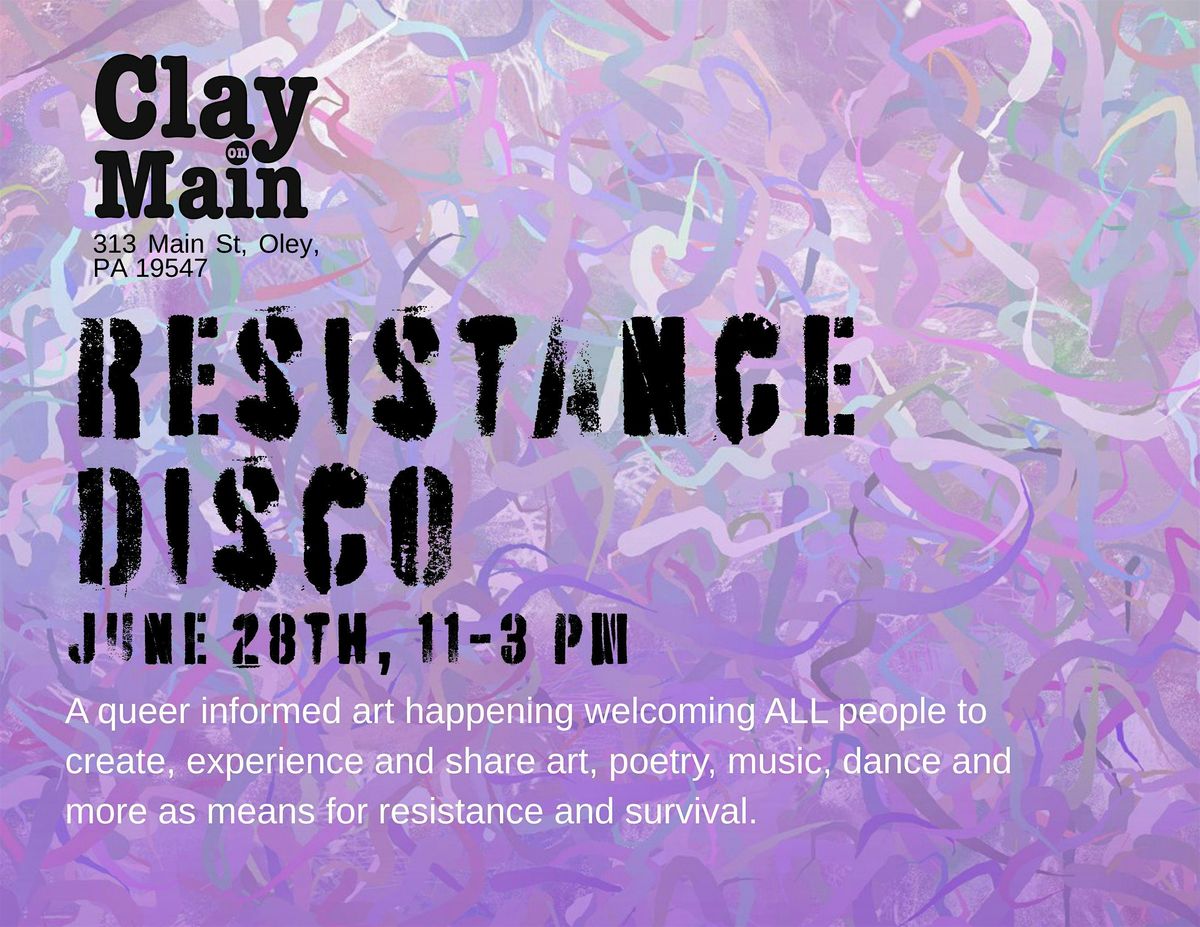 Clay on Main

313 Main St, Oley, PA 19547

RESISTANCE DISCO

JUNE 28TH, 11-3 PM

A queer informed art happening welcoming ALL people to create, experience and share art, poetry, music, dance and more as means for resistance and survival.